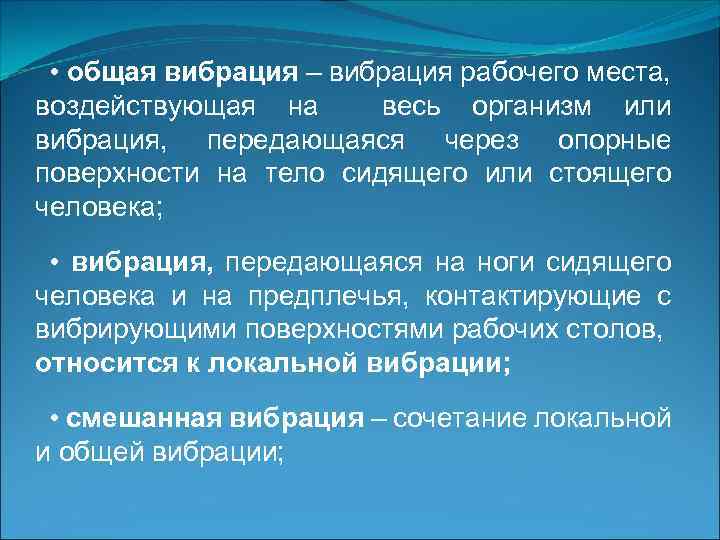 • общая вибрация – вибрация рабочего места, воздействующая на весь организм или вибрация, передающаяся через опорные поверхности на тело сидящего или стоящего человека;

• вибрация, передающаяся на ноги сидящего человека и на предплечья, контактирующие с вибрирующими поверхностями рабочих столов, относится к локальной вибрации;

• смешанная вибрация – сочетание локальной и общей вибрации;